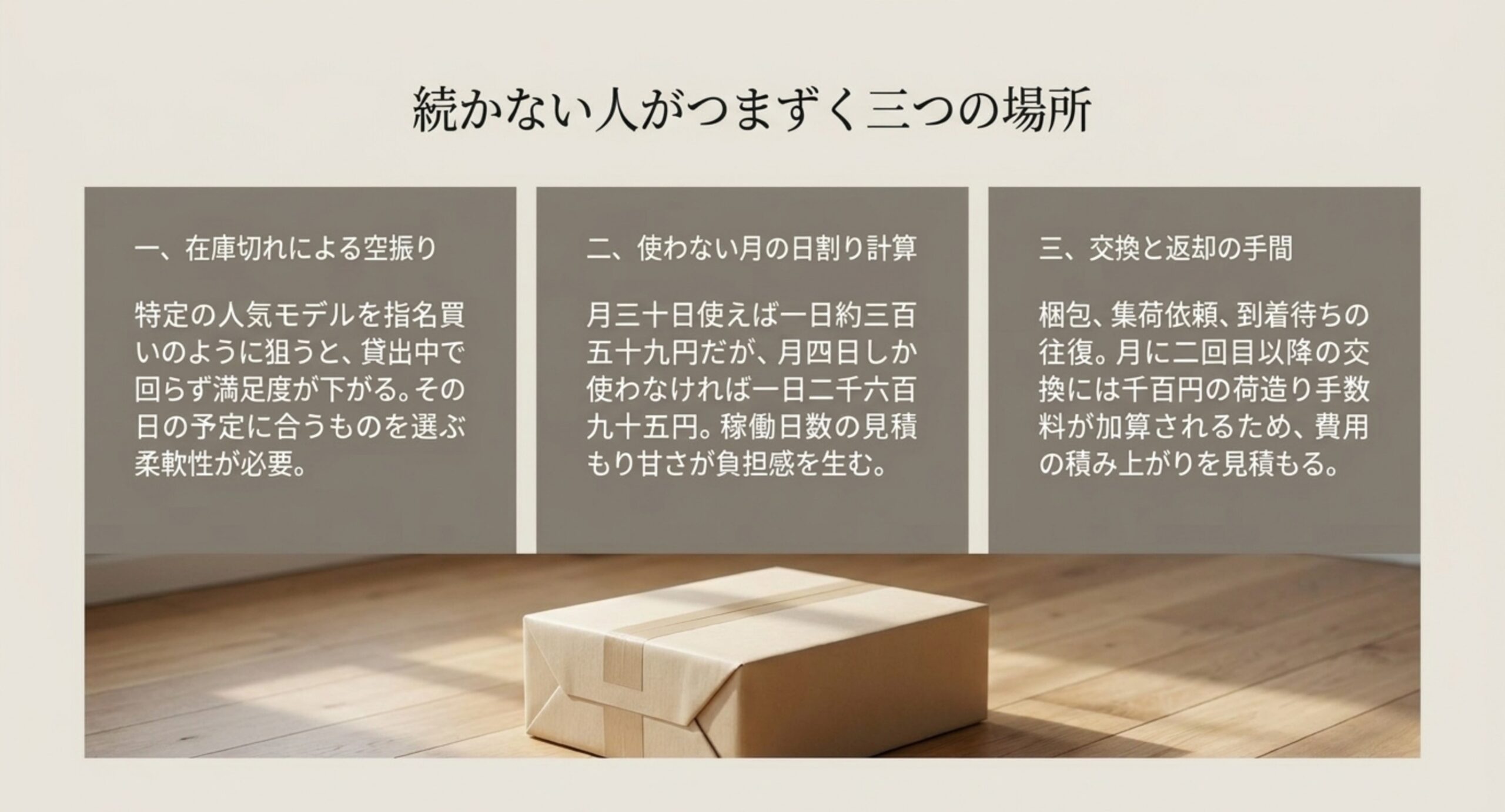 続かない人がつまずく三つの場所

一、在庫切れによる空振り

特定の人気モデルを指名買いのように狙うと、貸出中で回らず満足度が下がる。その日の予定に合うものを選ぶ柔軟性が必要。

二、使わない月の日割り計算

月三十日使えば一日約三百五十九円だが、月四日しか使わなければ一日二千六百九十五円。稼働日数の見積もり甘さが負担感を生む。

三、交換と返却の手間

梱包、集荷依頼、到着待ちの往復。月に二回目以降の交換には千百円の荷造り手数料が加算されるため、費用の積み上がりを見積もる。